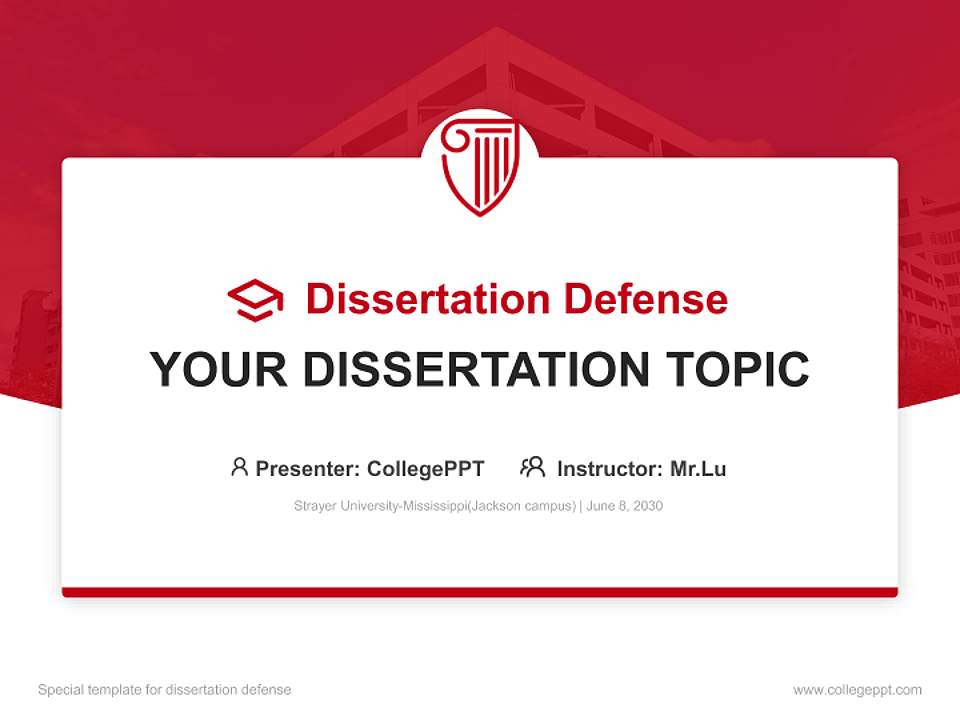 Dissertation Defense

YOUR DISSERTATION TOPIC

Presenter: CollegePPT Instructor: Mr.Lu

Strayer University-Mississippi(Jackson campus) | June 8, 2030

Special template for dissertation defense

www.collegeppt.com